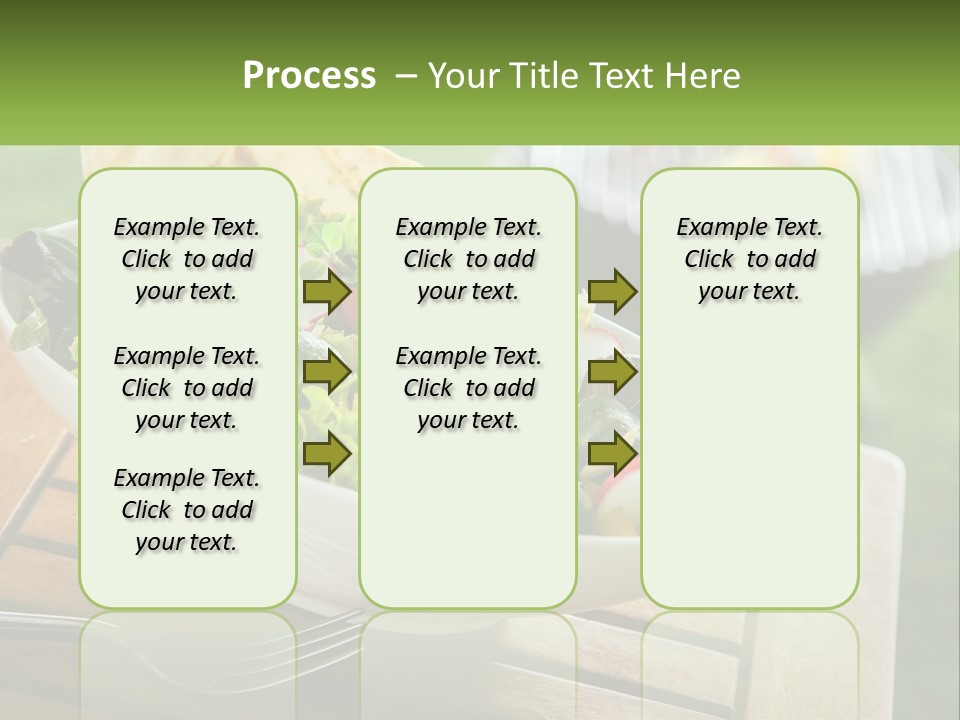 Process – Your Title Text Here

Example Text. Click to add your text.

Example Text. Click to add your text.

Example Text. Click to add your text.

Example Text. Click to add your text.

Example Text. Click to add your text.

Example Text. Click to add your text.